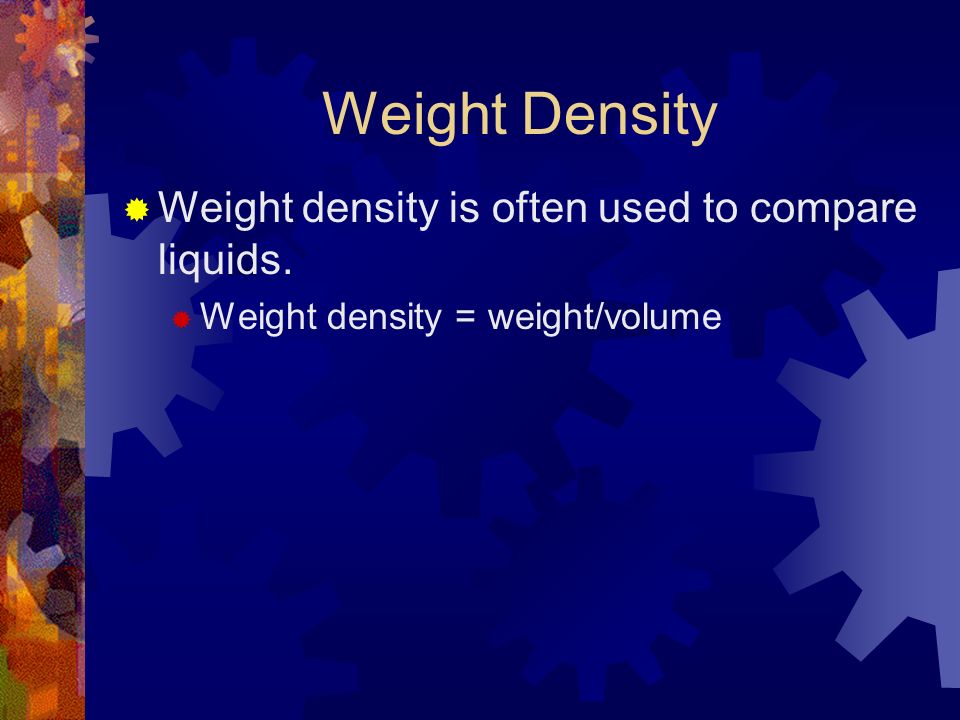 Weight Density

Weight density is often used to compare liquids.

Weight density = weight/volume